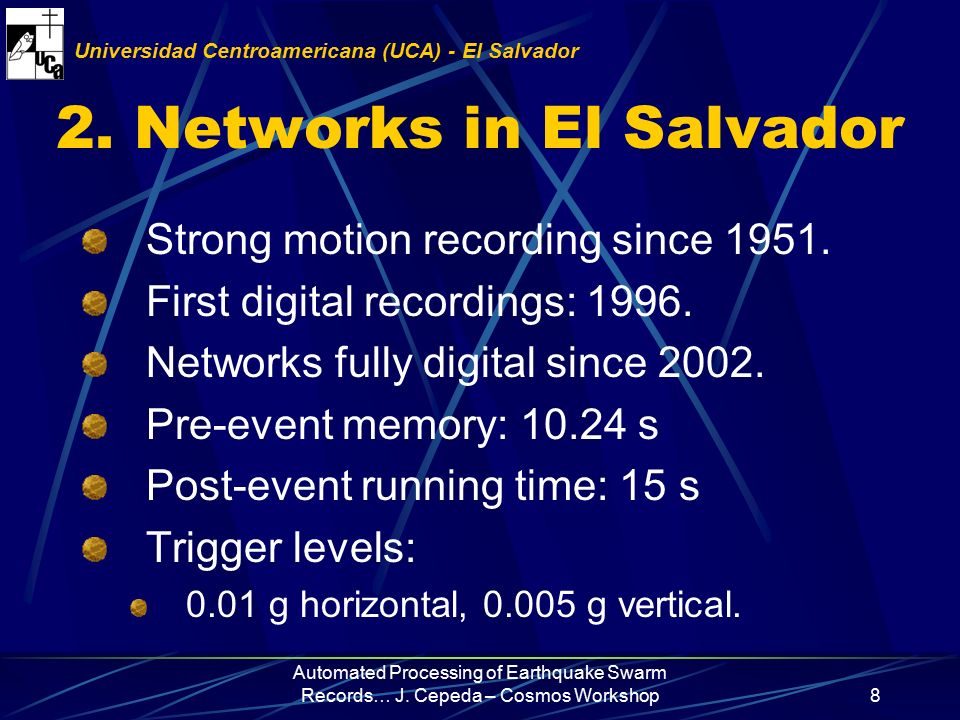 UCA

Universidad Centroamericana (UCA) - El Salvador

2. Networks in El Salvador

Strong motion recording since 1951.

First digital recordings: 1996.

Networks fully digital since 2002.

Pre-event memory: 10.24 s

Post-event running time: 15 s

Trigger levels:

0.01 g horizontal, 0.005 g vertical.

Automated Processing of Earthquake Swarm Records… J. Cepeda – Cosmos Workshop

8